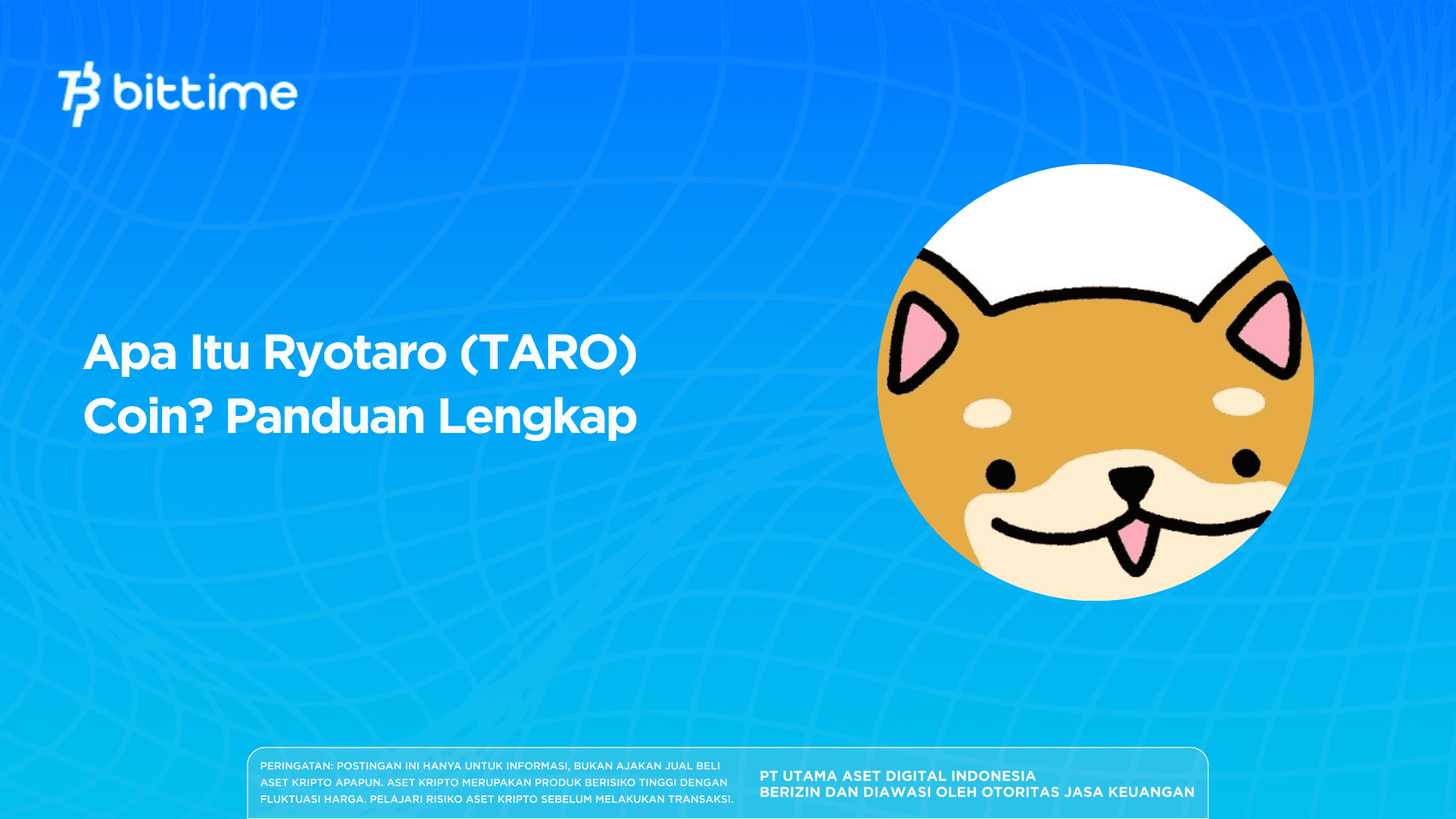 bittime

Apa Itu Ryotaro (TARO) Coin? Panduan Lengkap

PERINGATAN: POSTINGAN INI HANYA UNTUK INFORMASI, BUKAN AJAKAN JUAL BELI ASET KRIPTO APAPUN. ASET KRIPTO MERUPAKAN PRODUK BERISIKO TINGGI DENGAN FLUKTUASI HARGA. PELAJARI RISIKO ASET KRIPTO SEBELUM MELAKUKAN TRANSAKSI.

PT UTAMA ASET DIGITAL INDONESIA
BERIZIN DAN DIAWASI OLEH OTORITAS JASA KEUANGAN